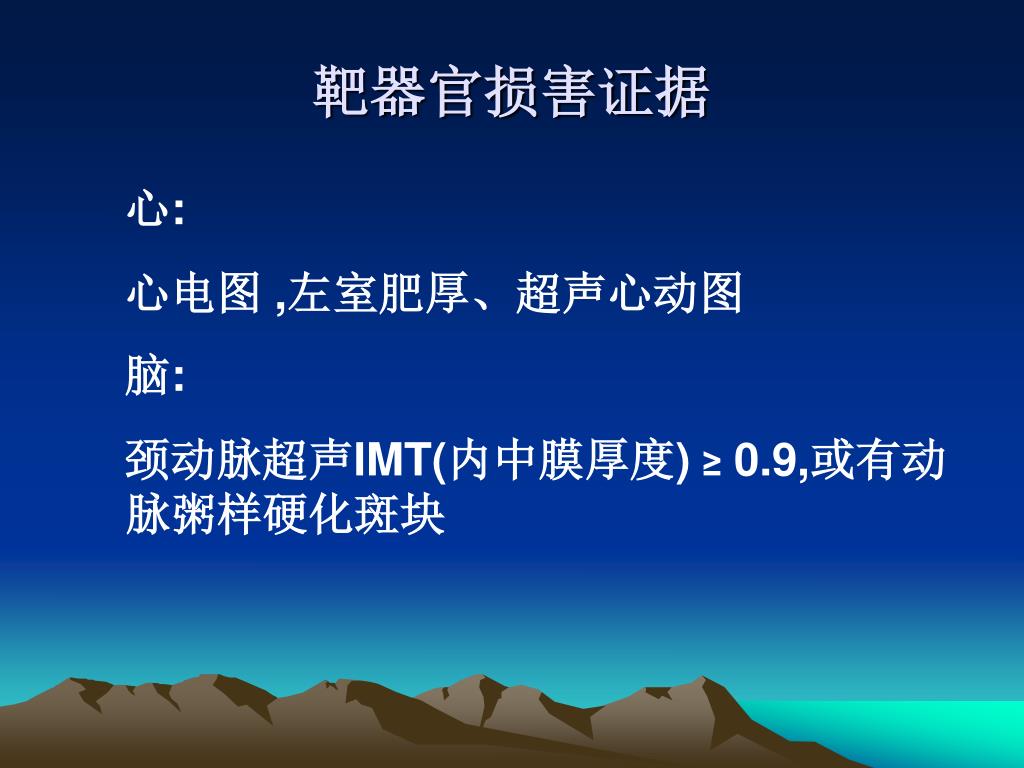 靶器官损害证据

心:

心电图 ,左室肥厚、超声心动图

脑:

颈动脉超声IMT(内中膜厚度) ≥ 0.9,或有动脉粥样硬化斑块